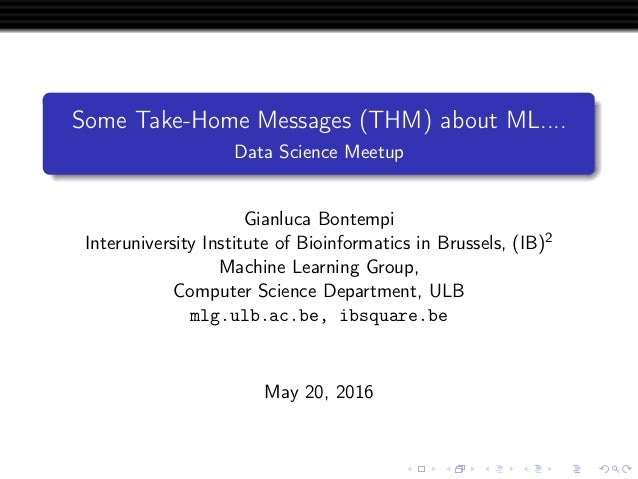 Some Take-Home Messages (THM) about ML....
Data Science Meetup

Gianluca Bontempi
Interuniversity Institute of Bioinformatics in Brussels, $(IB)^2$
Machine Learning Group,
Computer Science Department, ULB
mlg.ulb.ac.be, ibsquare.be

May 20, 2016